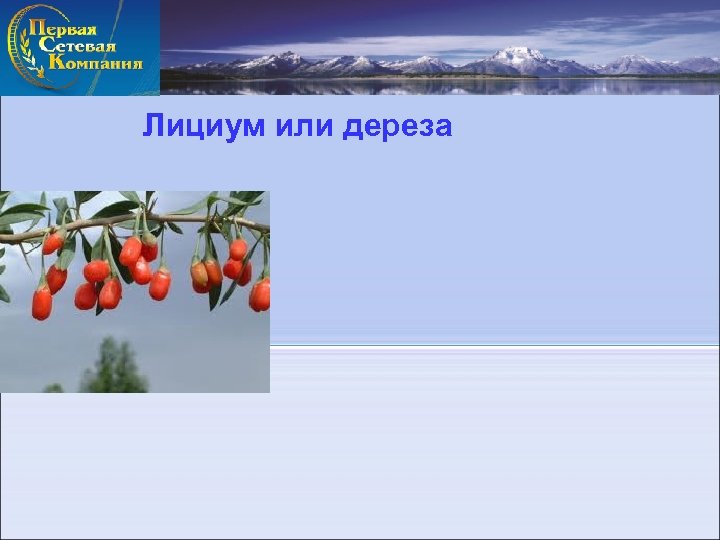 Первая Сетевая Компания

Лициум или дереза